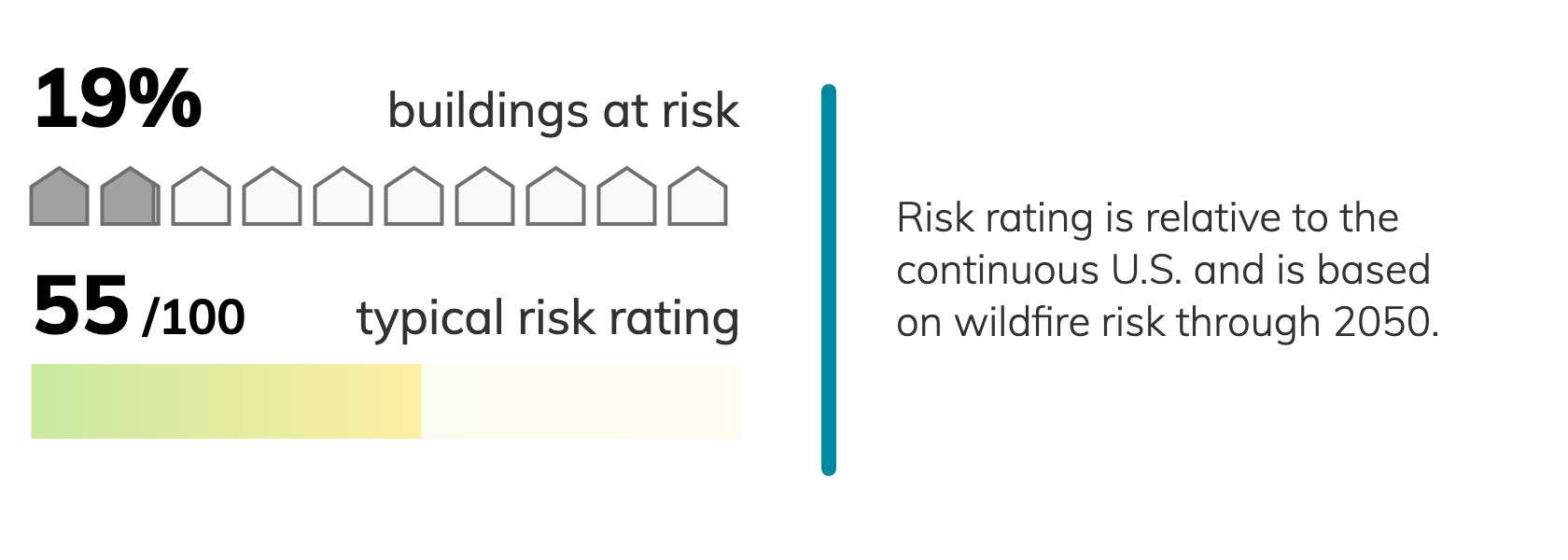 19% buildings at risk

55 /100 typical risk rating

Risk rating is relative to the continuous U.S. and is based on wildfire risk through 2050.